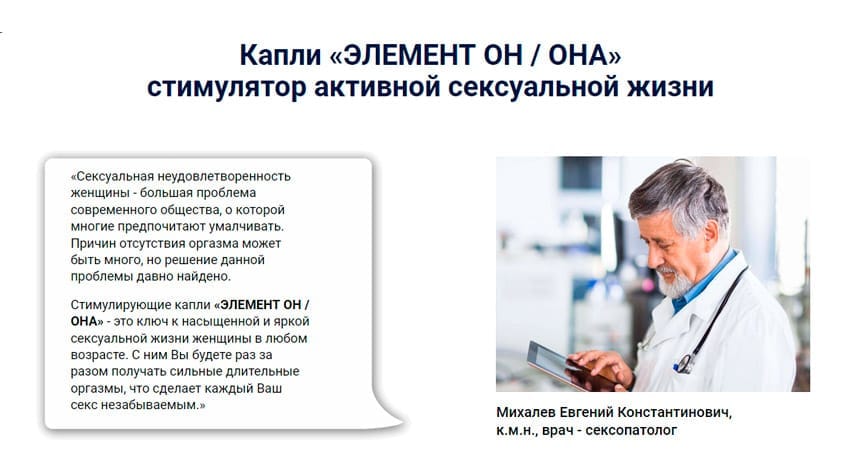 Капли «ЭЛЕМЕНТ ОН / ОНА»
стимулятор активной сексуальной жизни

«Сексуальная неудовлетворенность женщины - большая проблема современного общества, о которой многие предпочитают умалчивать. Причин отсутствия оргазма может быть много, но решение данной проблемы давно найдено.

Стимулирующие капли «ЭЛЕМЕНТ ОН / ОНА» - это ключ к насыщенной и яркой сексуальной жизни женщины в любом возрасте. С ним Вы будете раз за разом получать сильные длительные оргазмы, что сделает каждый Ваш секс незабываемым.»

Михалев Евгений Константинович,
к.м.н., врач - сексопатолог